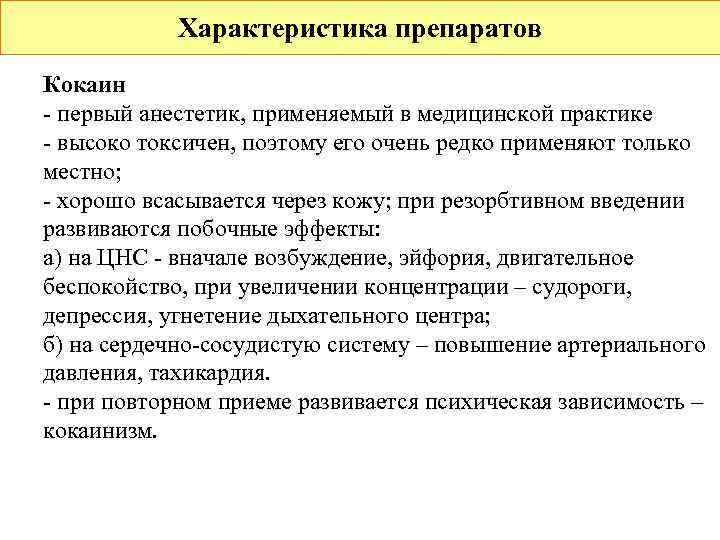 Характеристика препаратов

Кокаин
- первый анестетик, применяемый в медицинской практике
- высоко токсичен, поэтому его очень редко применяют только местно;
- хорошо всасывается через кожу; при резорбтивном введении развиваются побочные эффекты:
а) на ЦНС - вначале возбуждение, эйфория, двигательное беспокойство, при увеличении концентрации – судороги, депрессия, угнетение дыхательного центра;
б) на сердечно-сосудистую систему – повышение артериального давления, тахикардия.
- при повторном приеме развивается психическая зависимость – кокаинизм.